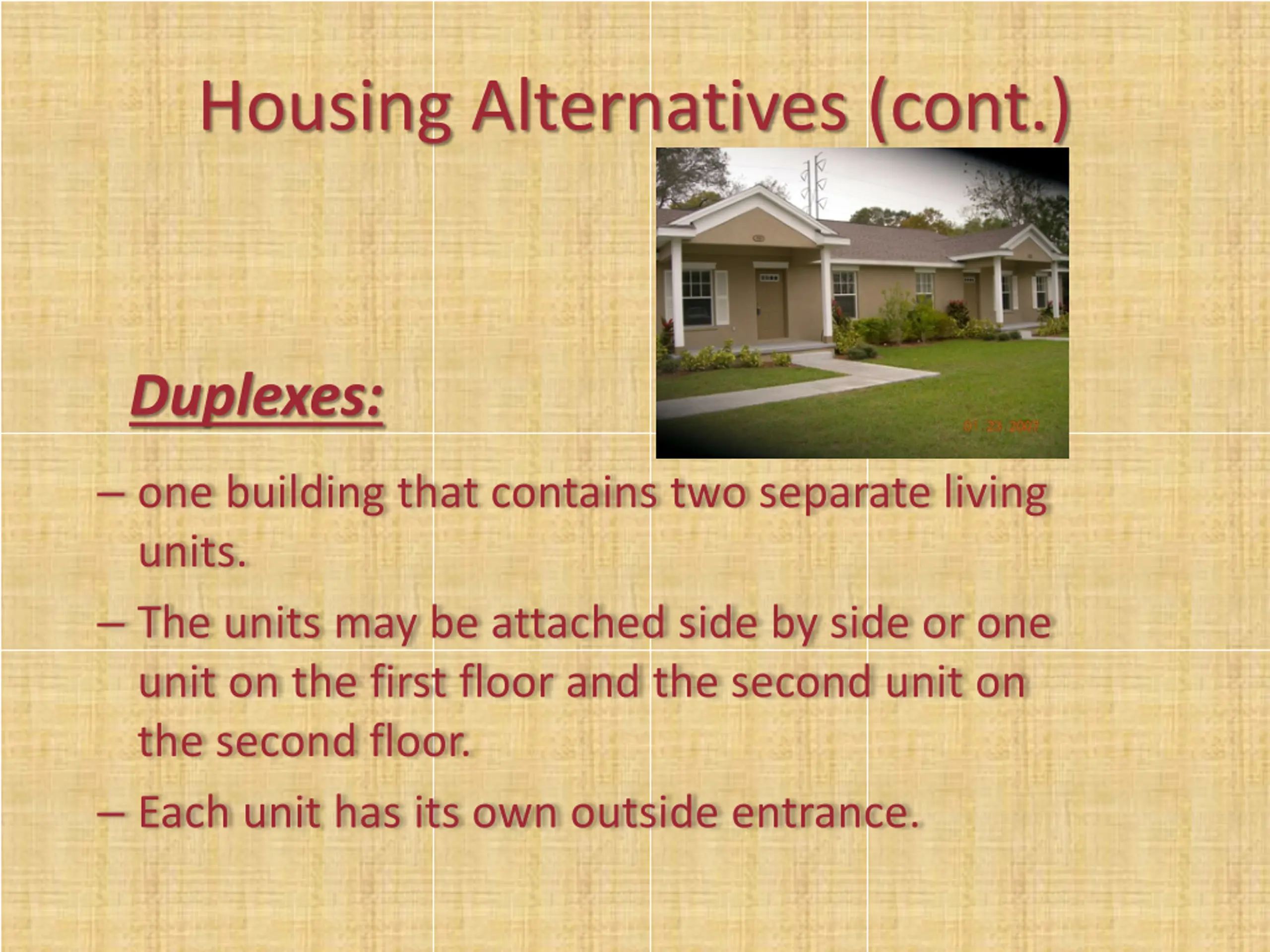 Housing Alternatives (cont.)

01 23 2007

Duplexes:

– one building that contains two separate living units.

– The units may be attached side by side or one unit on the first floor and the second unit on the second floor.

– Each unit has its own outside entrance.